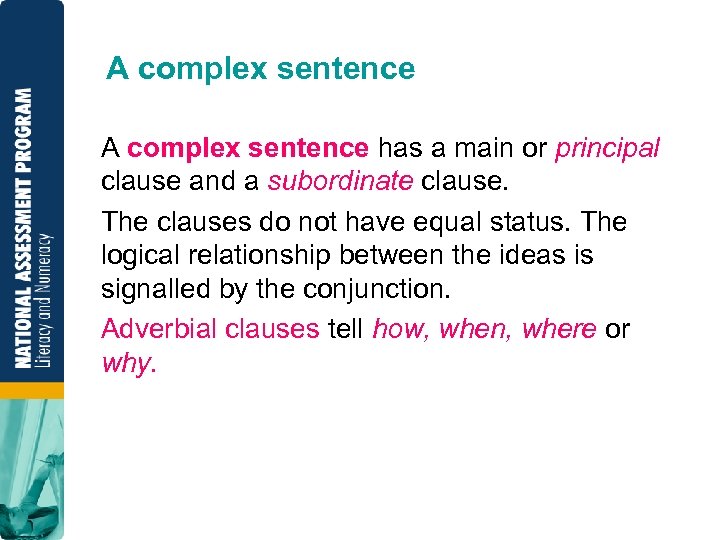 NATIONAL ASSESSMENT PROGRAM
Literacy and Numeracy

A complex sentence

A complex sentence has a main or principal clause and a subordinate clause.

The clauses do not have equal status. The logical relationship between the ideas is signalled by the conjunction.

Adverbial clauses tell how, when, where or why.